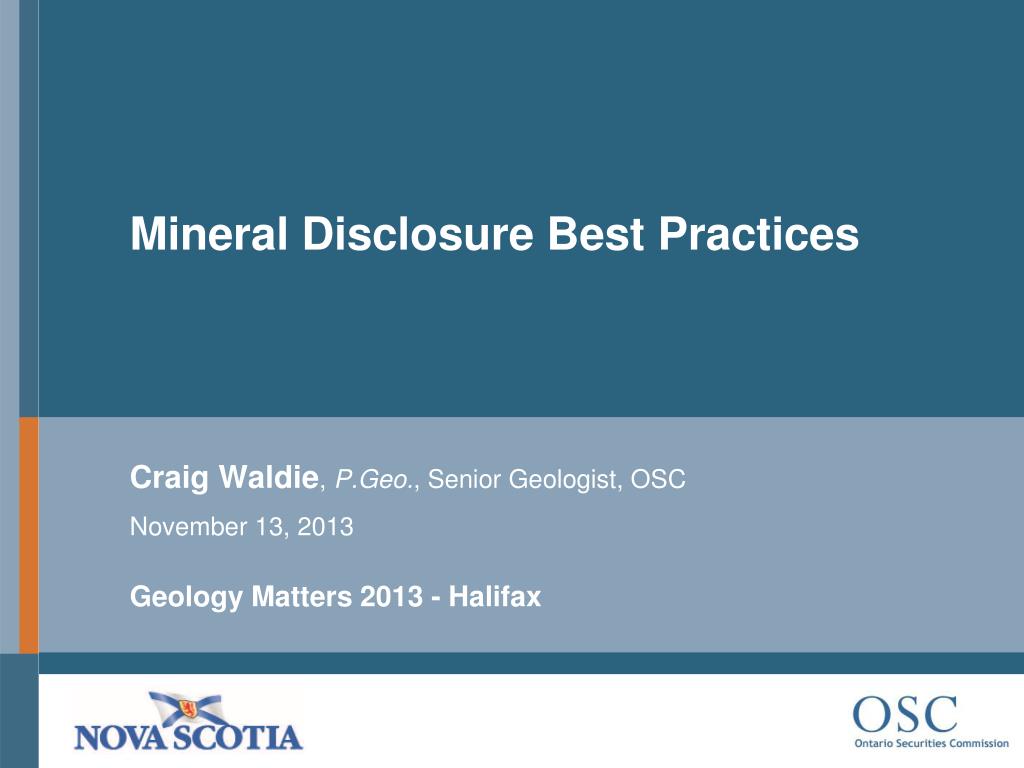 Mineral Disclosure Best Practices

Craig Waldie, P.Geo., Senior Geologist, OSC

November 13, 2013

Geology Matters 2013 - Halifax

NOVA SCOTIA

OSC
Ontario Securities Commission